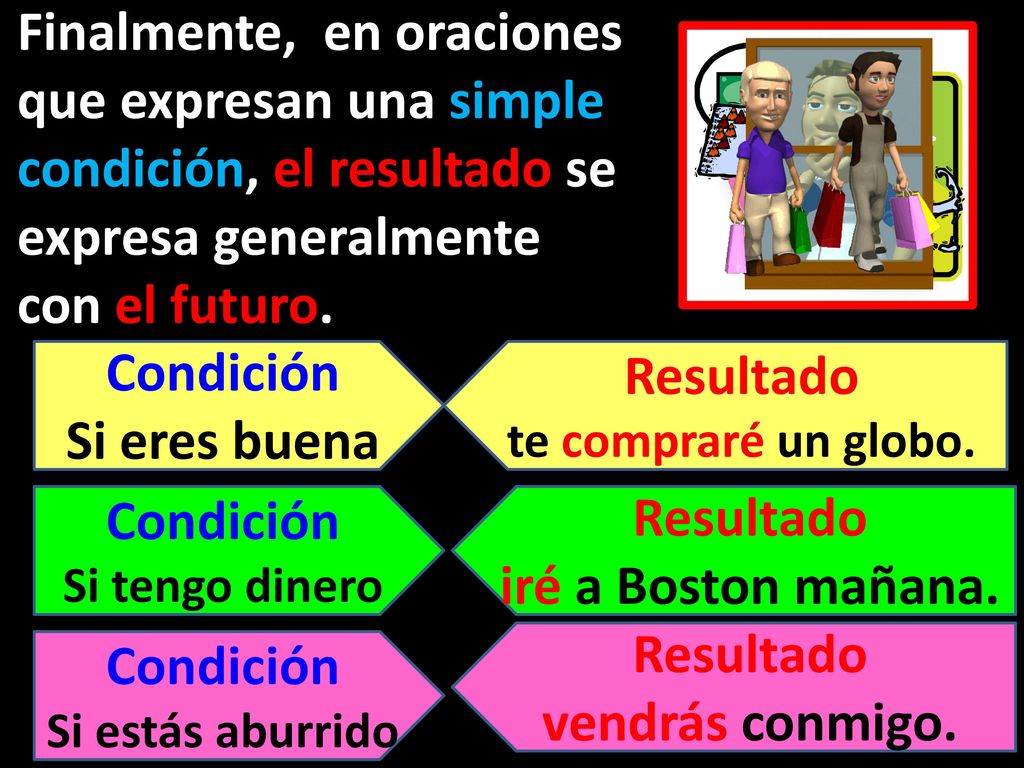 Finalmente, en oraciones que expresan una simple condición, el resultado se expresa generalmente con el futuro.

Condición
Si eres buena

Resultado
te compraré un globo.

Condición
Si tengo dinero

Resultado
iré a Boston mañana.

Condición
Si estás aburrido

Resultado
vendrás conmigo.